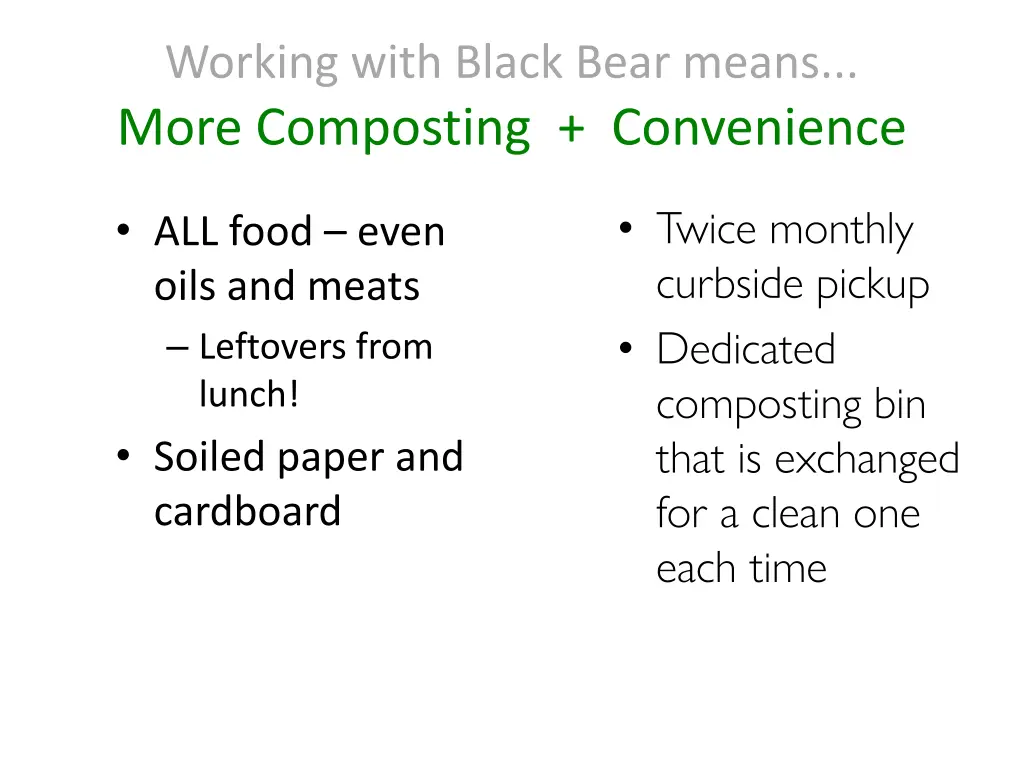 Working with Black Bear means...
More Composting + Convenience

• ALL food – even oils and meats
– Leftovers from lunch!
• Soiled paper and cardboard

• Twice monthly curbside pickup
• Dedicated composting bin that is exchanged for a clean one each time